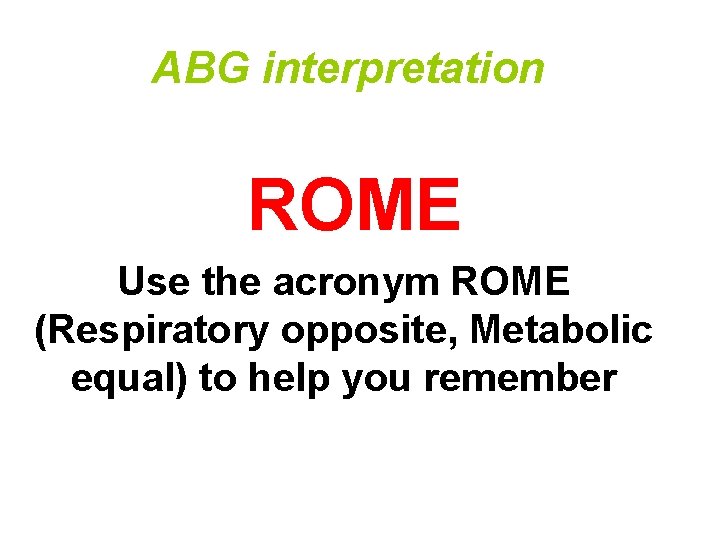 ABG interpretation

ROME

Use the acronym ROME (Respiratory opposite, Metabolic equal) to help you remember